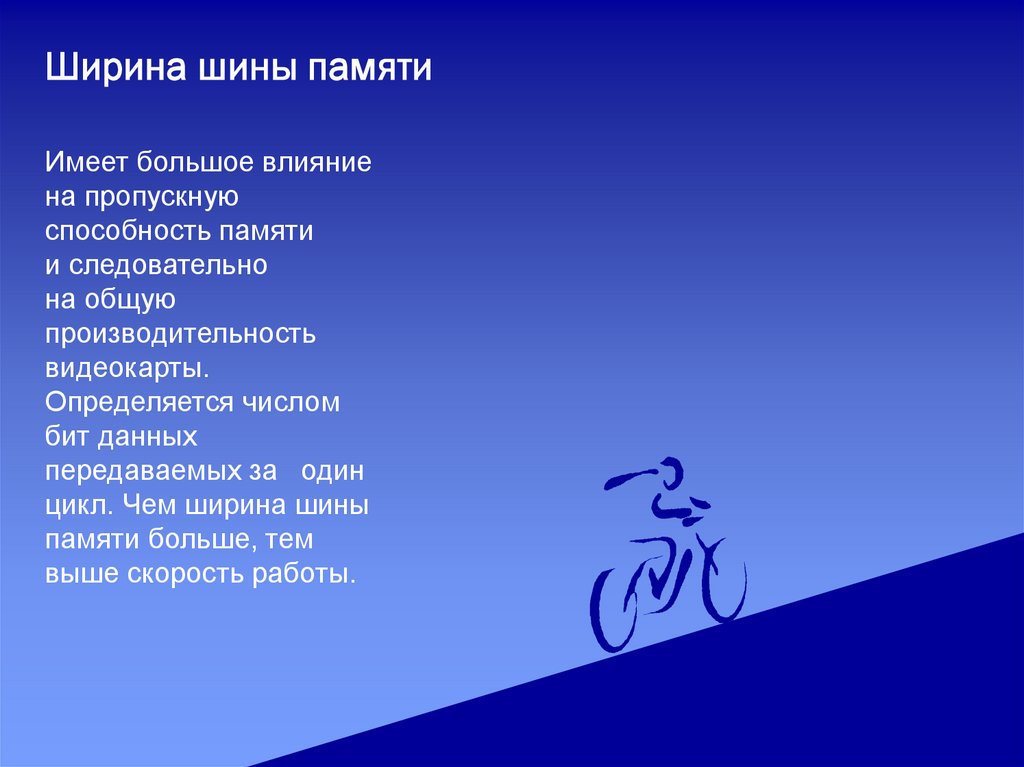 Ширина шины памяти

Имеет большое влияние на пропускную способность памяти и следовательно на общую производительность видеокарты. Определяется числом бит данных передаваемых за один цикл. Чем ширина шины памяти больше, тем выше скорость работы.